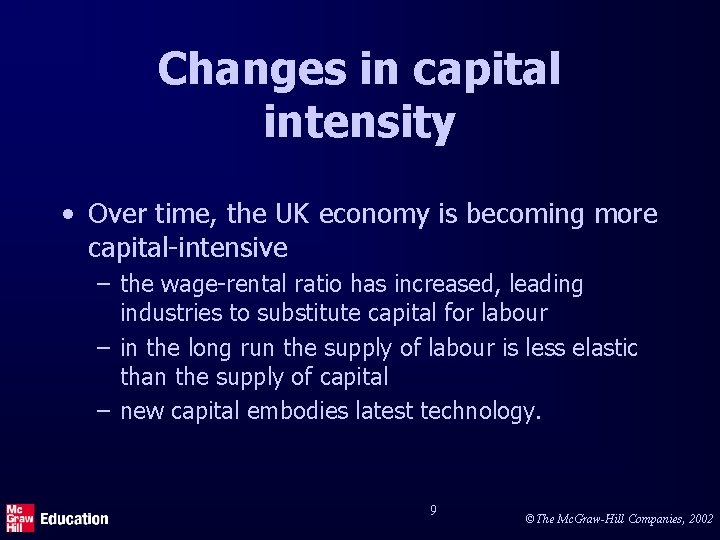 Changes in capital intensity

• Over time, the UK economy is becoming more capital-intensive
– the wage-rental ratio has increased, leading industries to substitute capital for labour
– in the long run the supply of labour is less elastic than the supply of capital
– new capital embodies latest technology.

Mc Graw Hill Education

9

©The McGraw-Hill Companies, 2002